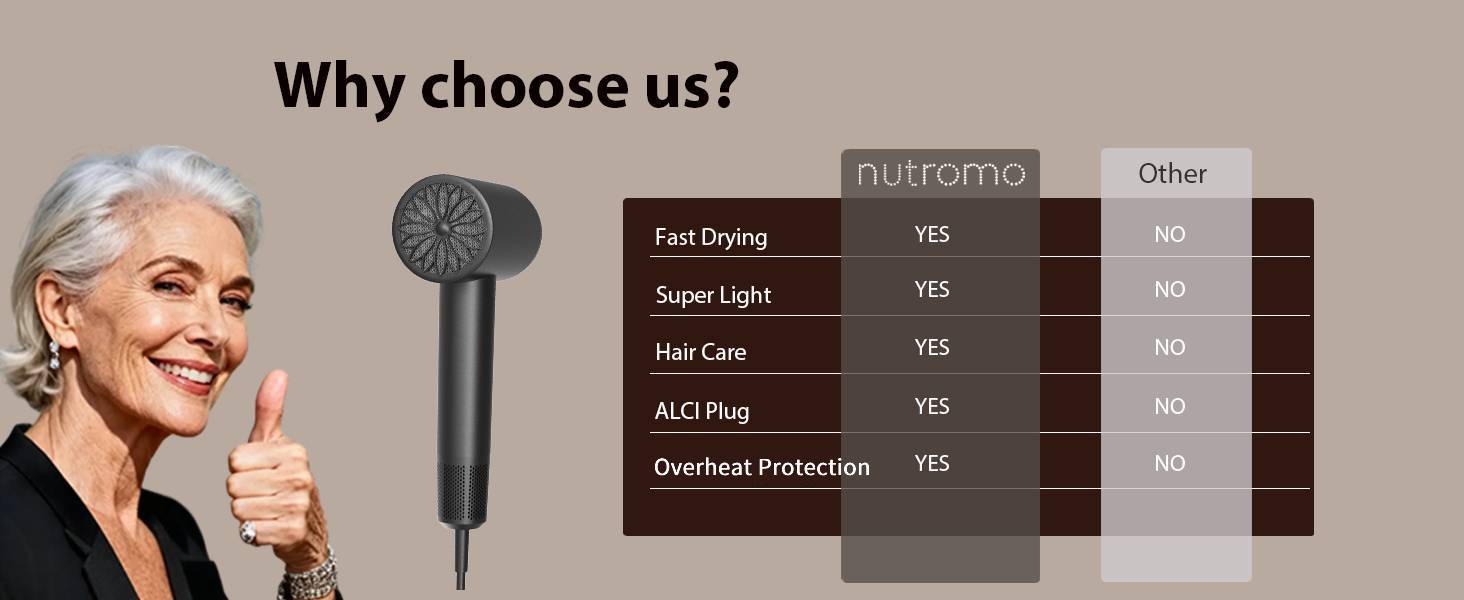 Why choose us?

| | nutromo | Other |
|---|---|---|
| Fast Drying | YES | NO |
| Super Light | YES | NO |
| Hair Care | YES | NO |
| ALCI Plug | YES | NO |
| Overheat Protection | YES | NO |